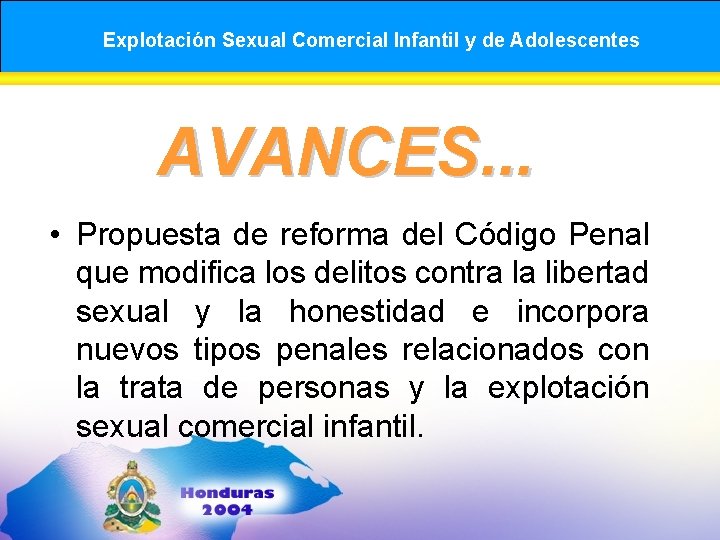 Explotación Sexual Comercial Infantil y de Adolescentes

AVANCES...

• Propuesta de reforma del Código Penal que modifica los delitos contra la libertad sexual y la honestidad e incorpora nuevos tipos penales relacionados con la trata de personas y la explotación sexual comercial infantil.

Honduras 2004